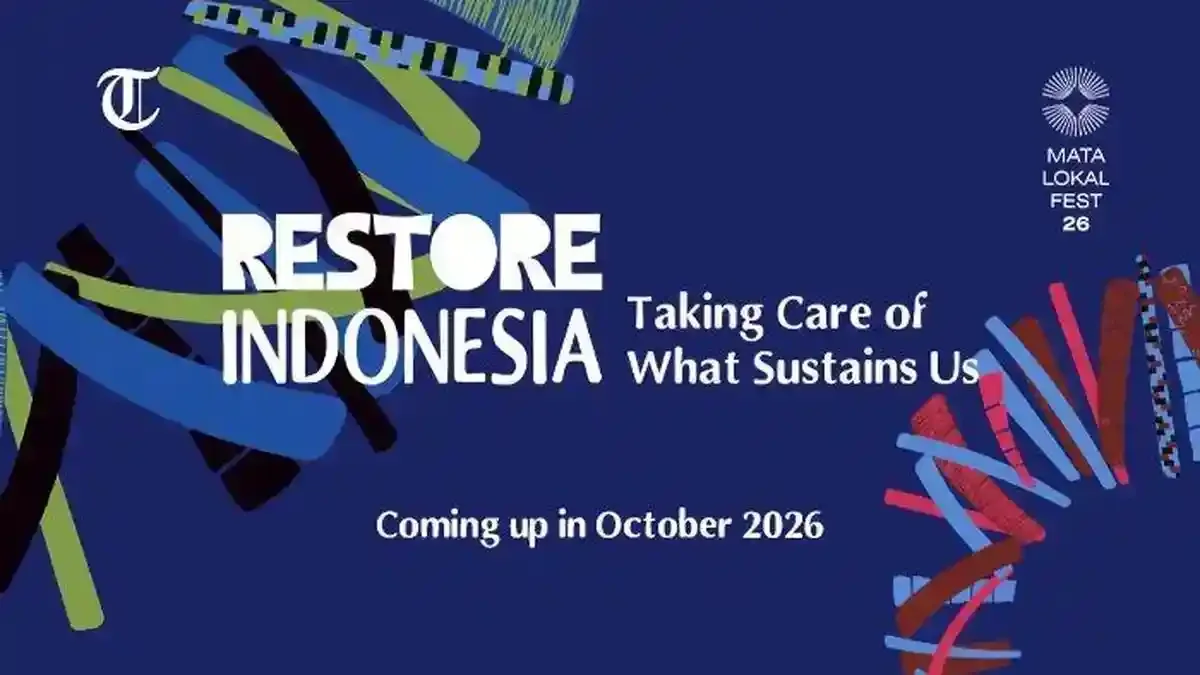 T

MATA
LOKAL
FEST
26

RESTORE
INDONESIA

Taking Care of
What Sustains Us

Coming up in October 2026